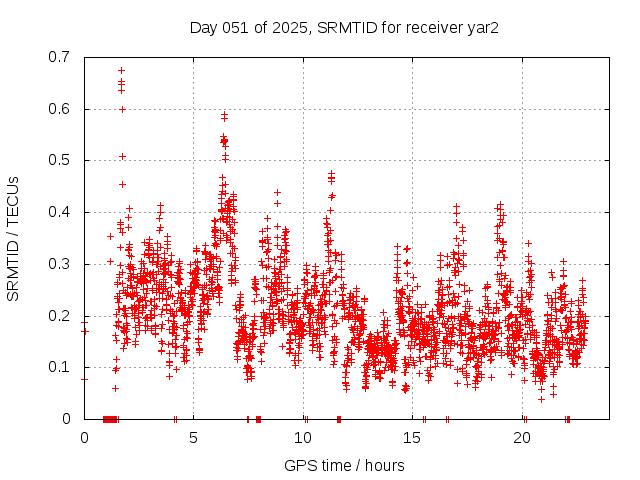 Day 051 of 2025, SRMTID for receiver yar2

SRMTID / TECUs

0.7
0.6
0.5
0.4
0.3
0.2
0.1
0

0
5
10
15
20

GPS time / hours